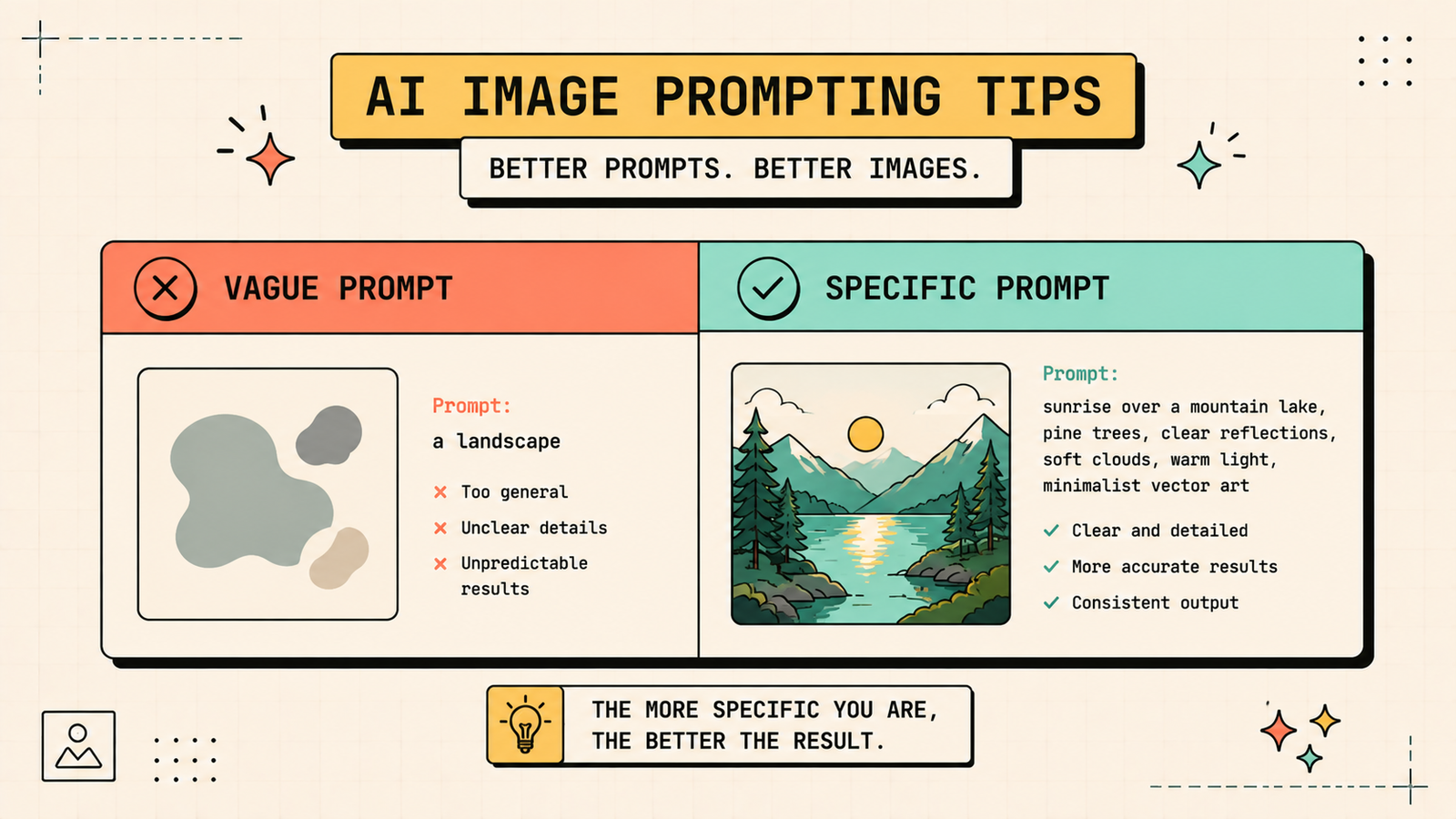 AI IMAGE PROMPTING TIPS

BETTER PROMPTS. BETTER IMAGES.

VAGUE PROMPT

Prompt:
a landscape

Too general
Unclear details
Unpredictable results

SPECIFIC PROMPT

Prompt:
sunrise over a mountain lake, pine trees, clear reflections, soft clouds, warm light, minimalist vector art

Clear and detailed
More accurate results
Consistent output

THE MORE SPECIFIC YOU ARE, THE BETTER THE RESULT.